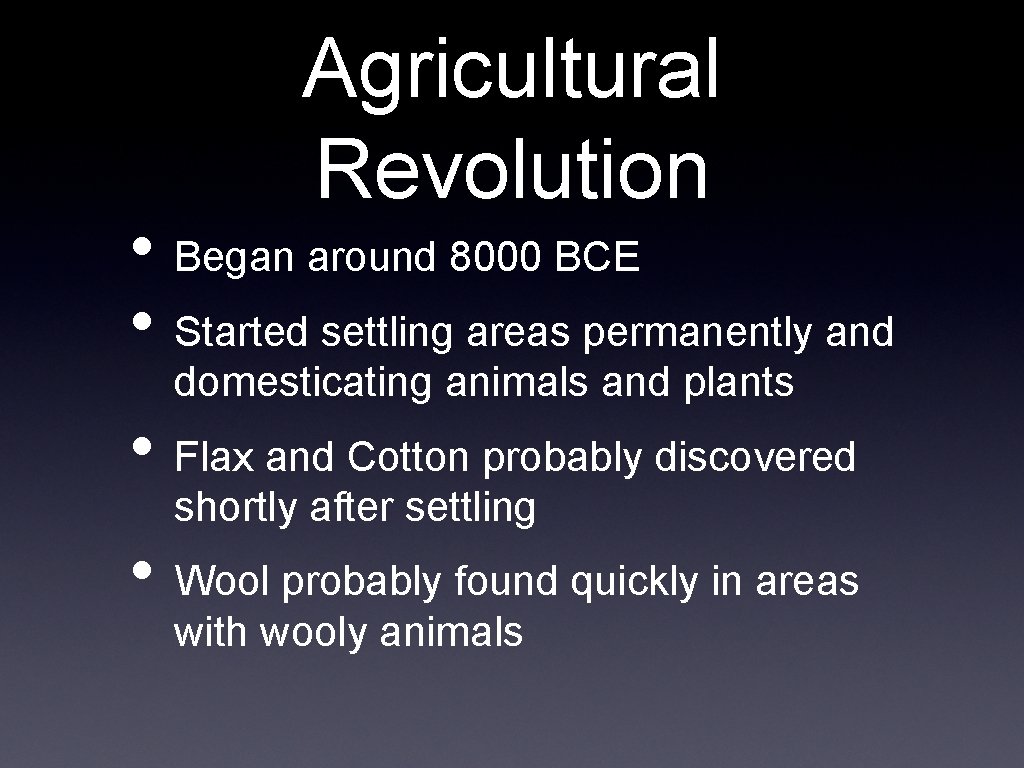 Agricultural Revolution

• Began around 8000 BCE
• Started settling areas permanently and domesticating animals and plants
• Flax and Cotton probably discovered shortly after settling
• Wool probably found quickly in areas with wooly animals